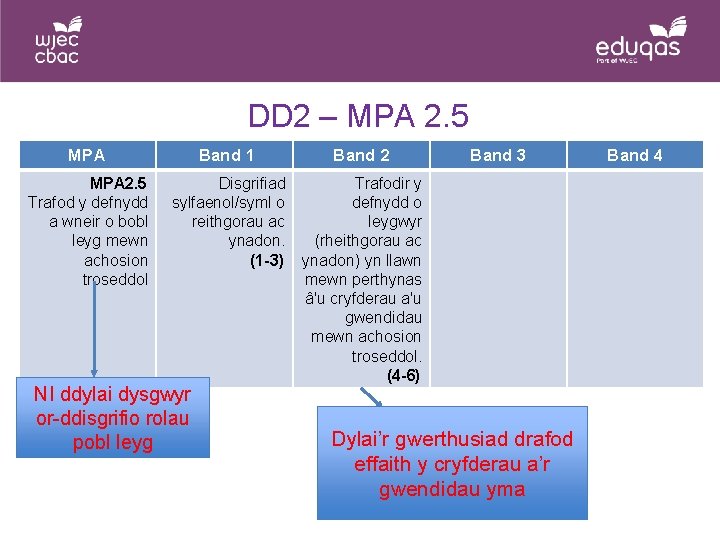 wjec
cbac

eduqas
Part of WJEC

DD2 – MPA 2.5

| MPA | Band 1 | Band 2 | Band 3 | Band 4 |
|---|---|---|---|---|
| **MPA2.5** Trafod y defnydd a wneir o bobl leyg mewn achosion troseddol | Disgrifiad sylfaenol/syml o reithgorau ac ynadon. **(1-3)** | Trafodir y defnydd o leygwyr (rheithgorau ac ynadon) yn llawn mewn perthynas â'u cryfderau a'u gwendidau mewn achosion troseddol. **(4-6)** | | |

NI ddylai dysgwyr or-ddisgrifio rolau pobl leyg

Dylai'r gwerthusiad drafod effaith y cryfderau a'r gwendidau yma